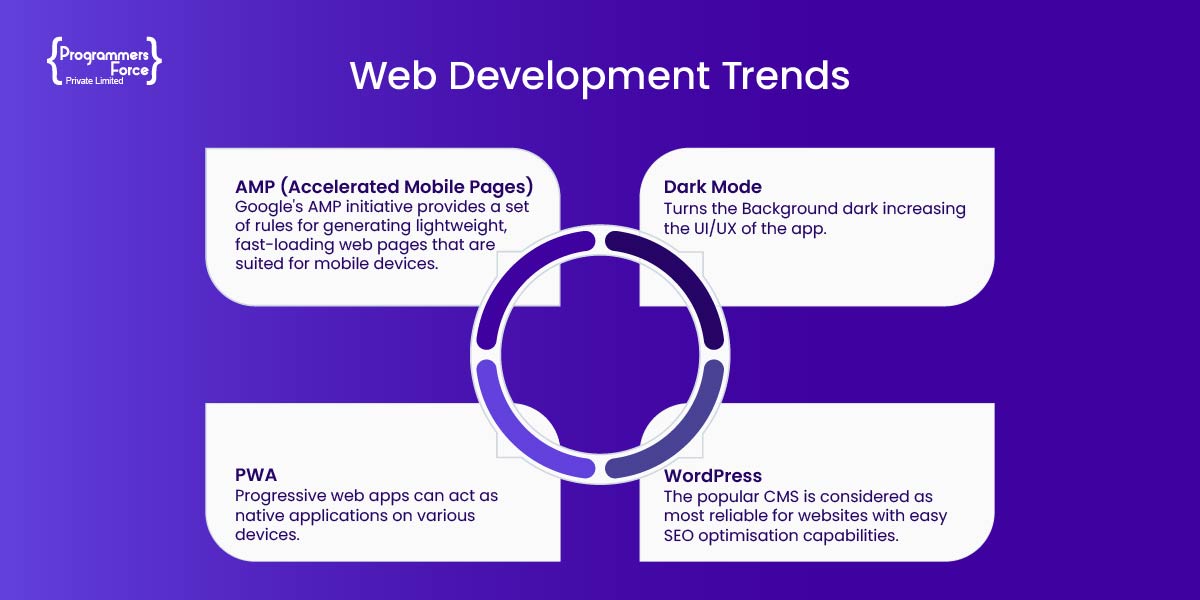 {Programmers Force}
Private Limited

Web Development Trends

AMP (Accelerated Mobile Pages)
Google's AMP initiative provides a set of rules for generating lightweight, fast-loading web pages that are suited for mobile devices.

Dark Mode
Turns the Background dark increasing the UI/UX of the app.

PWA
Progressive web apps can act as native applications on various devices.

WordPress
The popular CMS is considered as most reliable for websites with easy SEO optimisation capabilities.